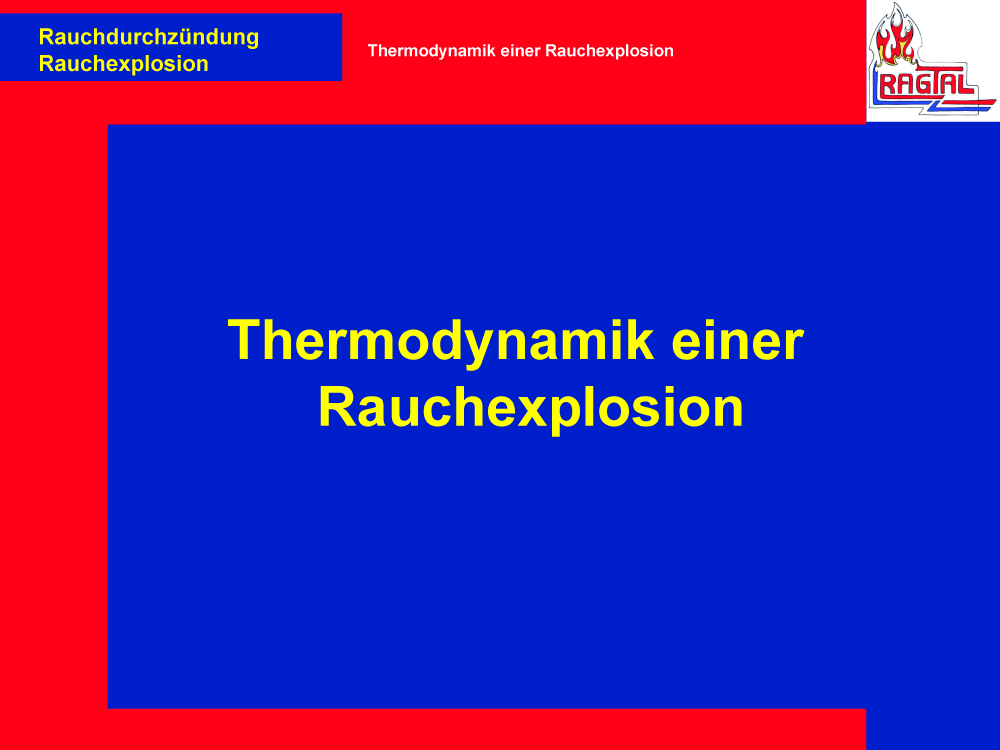 Rauchdurchzündung
Rauchexplosion

Thermodynamik einer Rauchexplosion

RAGTAL

Thermodynamik einer Rauchexplosion